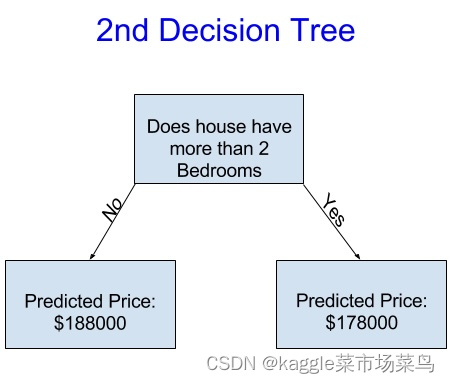 2nd Decision Tree

Does house have more than 2 Bedrooms

No

Yes

Predicted Price: \$188000

Predicted Price: \$178000

CSDN @kaggle菜市场菜鸟